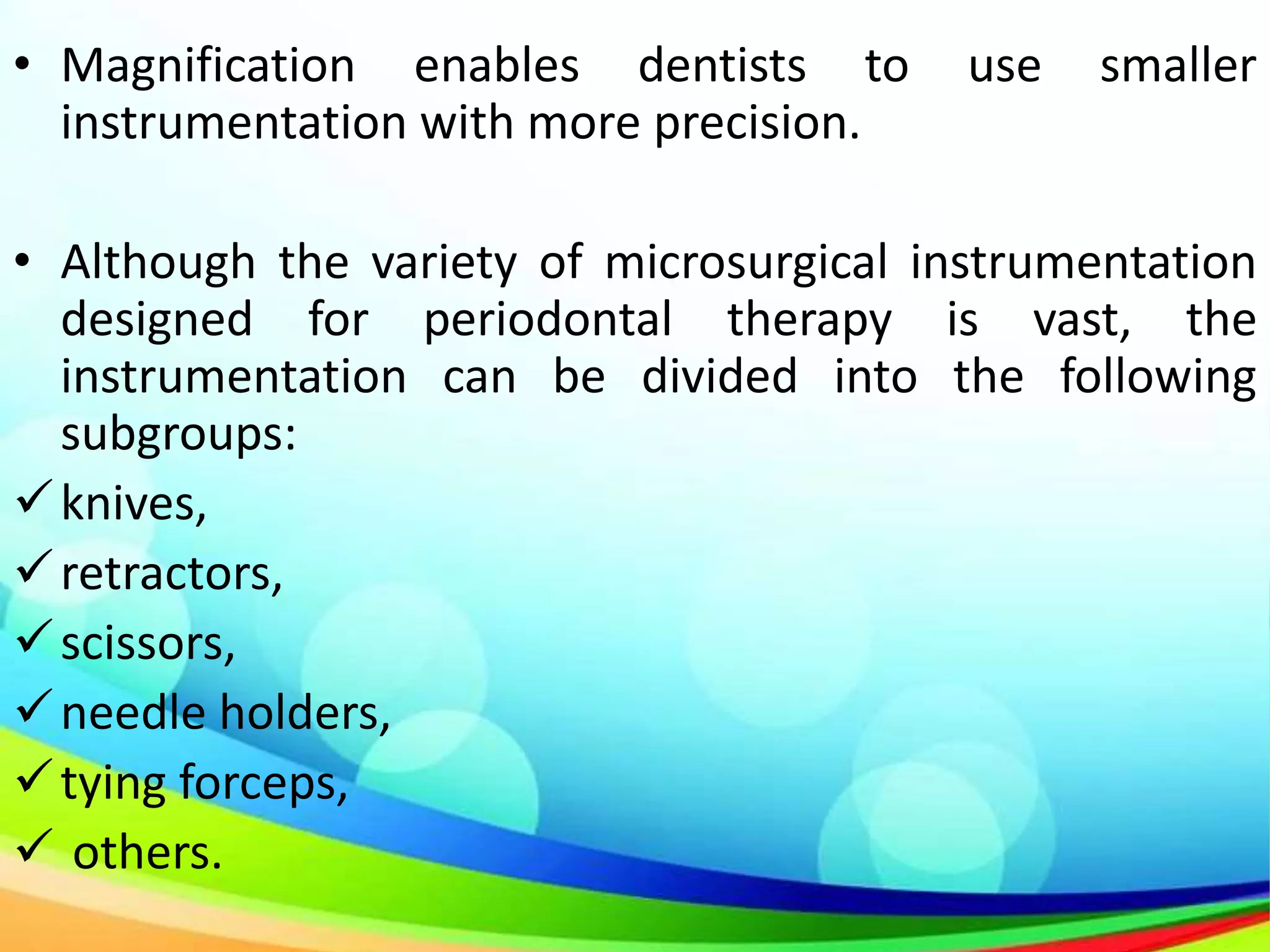 • Magnification enables dentists to use smaller instrumentation with more precision.

• Although the variety of microsurgical instrumentation designed for periodontal therapy is vast, the instrumentation can be divided into the following subgroups:
✓ knives,
✓ retractors,
✓ scissors,
✓ needle holders,
✓ tying forceps,
✓ others.